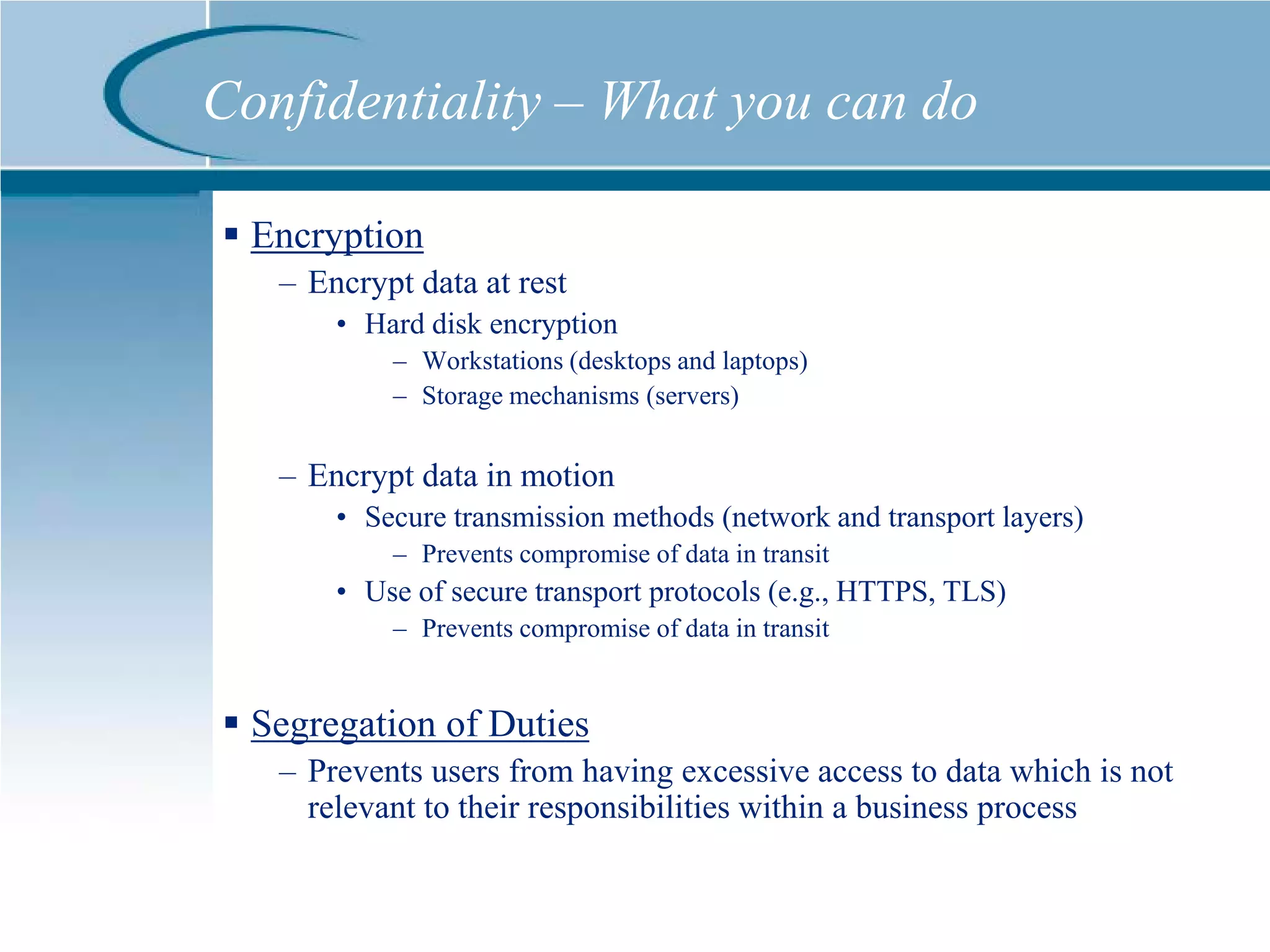 Confidentiality – What you can do

▪ Encryption
– Encrypt data at rest
• Hard disk encryption
– Workstations (desktops and laptops)
– Storage mechanisms (servers)

– Encrypt data in motion
• Secure transmission methods (network and transport layers)
– Prevents compromise of data in transit
• Use of secure transport protocols (e.g., HTTPS, TLS)
– Prevents compromise of data in transit

▪ Segregation of Duties
– Prevents users from having excessive access to data which is not relevant to their responsibilities within a business process